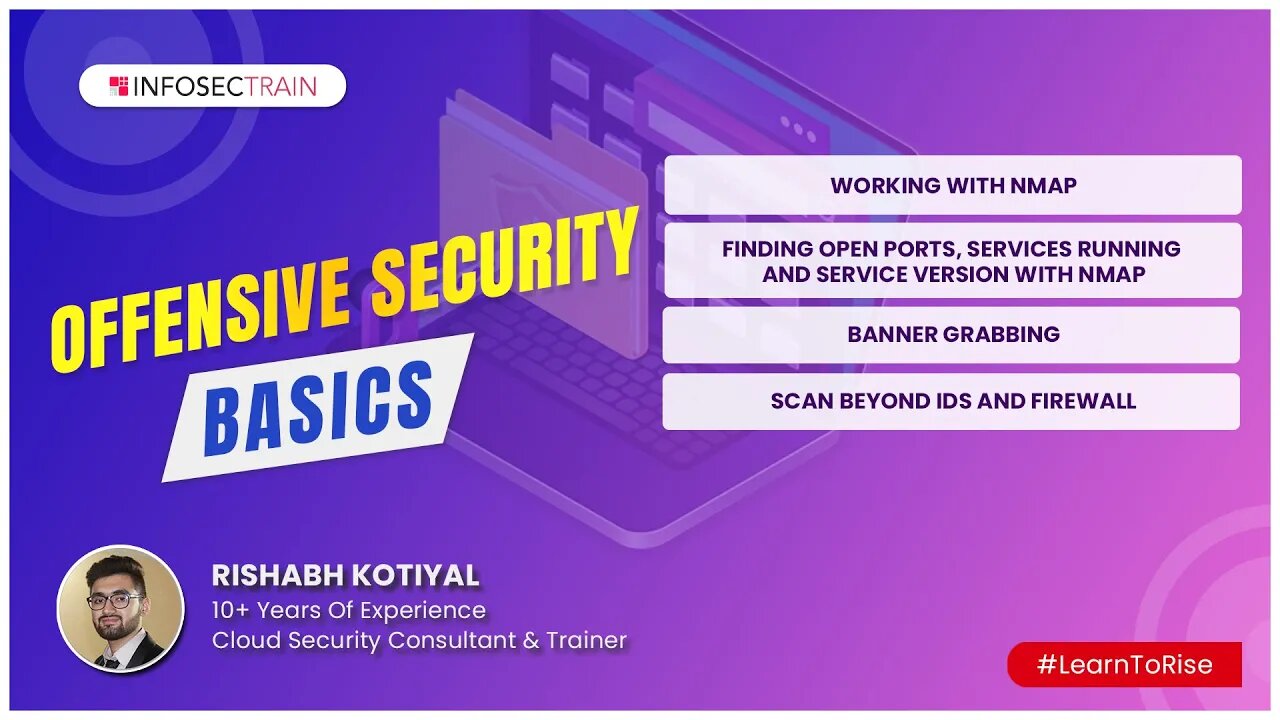 INFOSECTRAIN

OFFENSIVE SECURITY

BASICS

WORKING WITH NMAP

FINDING OPEN PORTS, SERVICES RUNNING AND SERVICE VERSION WITH NMAP

BANNER GRABBING

SCAN BEYOND IDS AND FIREWALL

RISHABH KOTIYAL
10+ Years Of Experience
Cloud Security Consultant & Trainer

#LearnToRise